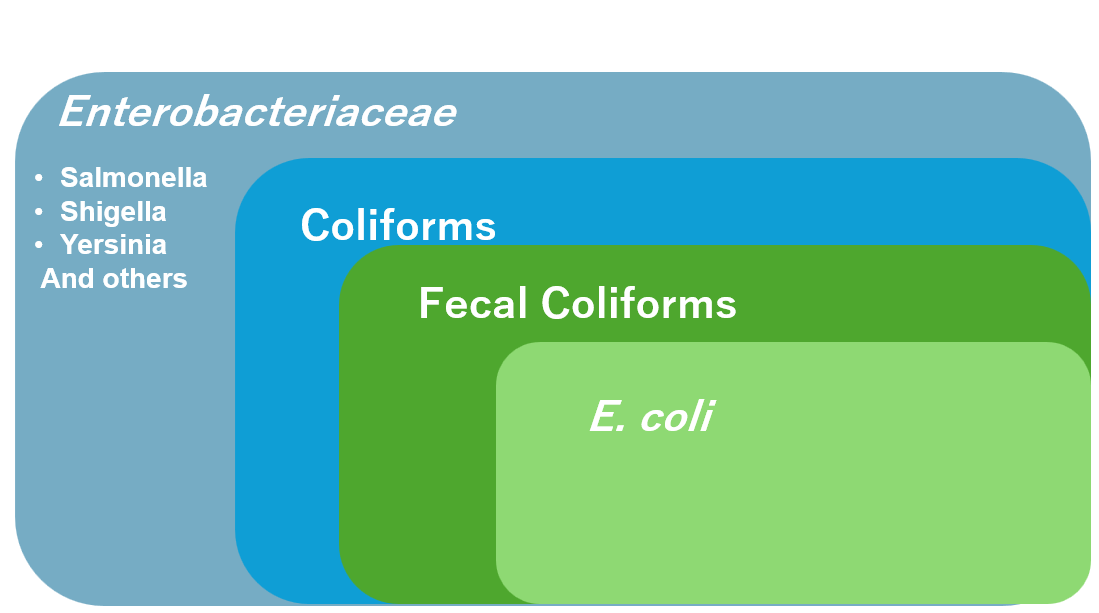 Enterobacteriaceae

• Salmonella
• Shigella
• Yersinia
And others

Coliforms

Fecal Coliforms

E. coli